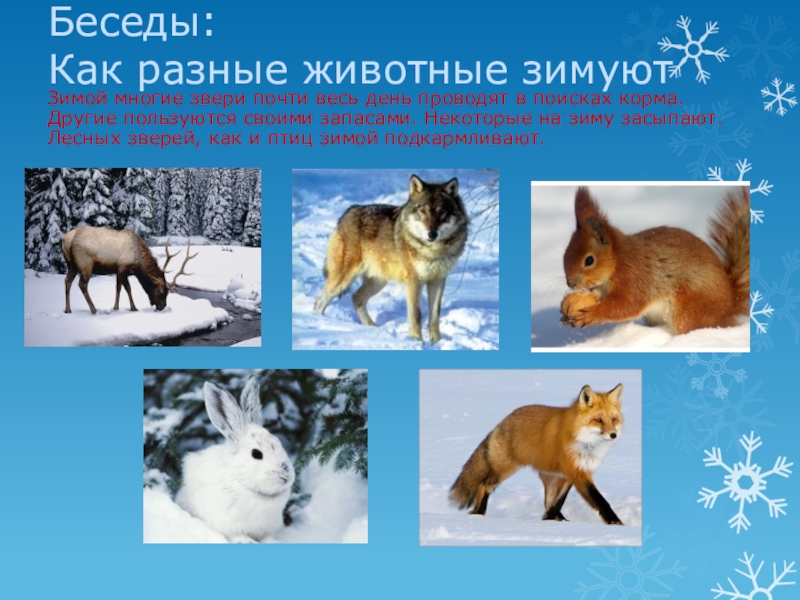 Беседы:
Как разные животные зимуют

Зимой многие звери почти весь день проводят в поисках корма. Другие пользуются своими запасами. Некоторые на зиму засыпают. Лесных зверей, как и птиц зимой подкармливают.